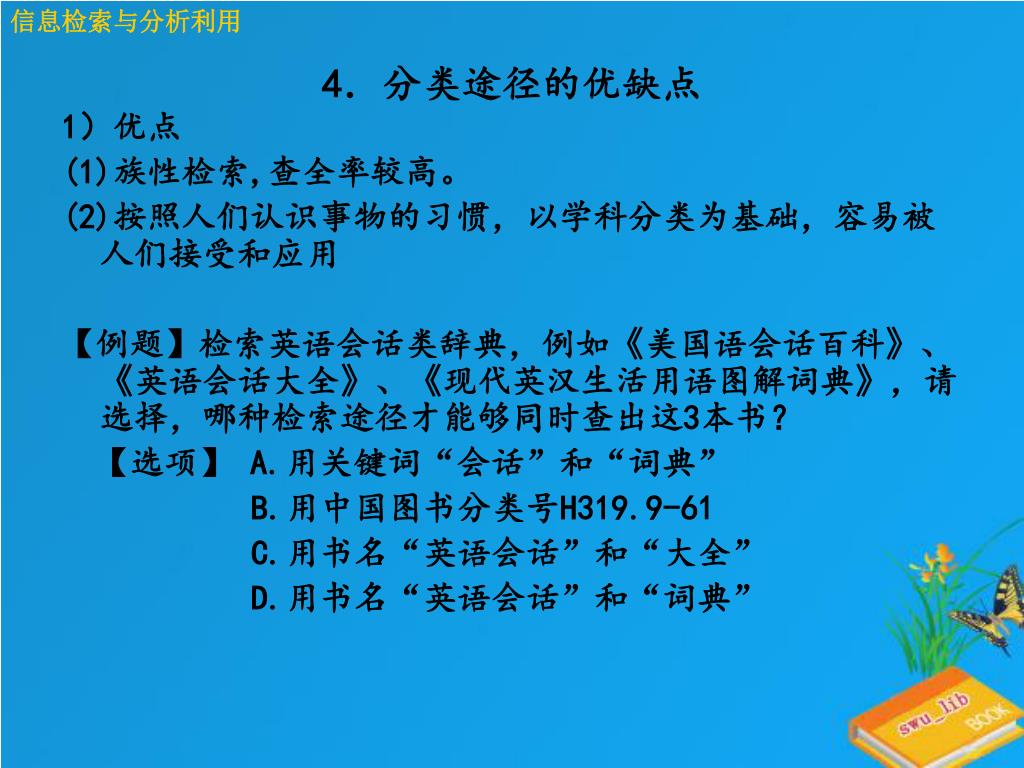 信息检索与分析利用

4. 分类途径的优缺点

1）优点

(1)族性检索,查全率较高。

(2)按照人们认识事物的习惯，以学科分类为基础，容易被人们接受和应用

【例题】检索英语会话类辞典，例如《美国语会话百科》、《英语会话大全》、《现代英汉生活用语图解词典》，请选择，哪种检索途径才能够同时查出这3本书？

【选项】 A.用关键词“会话”和“词典”

B.用中国图书分类号H319.9-61

C.用书名“英语会话”和“大全”

D.用书名“英语会话”和“词典”

swu_lib BOOK